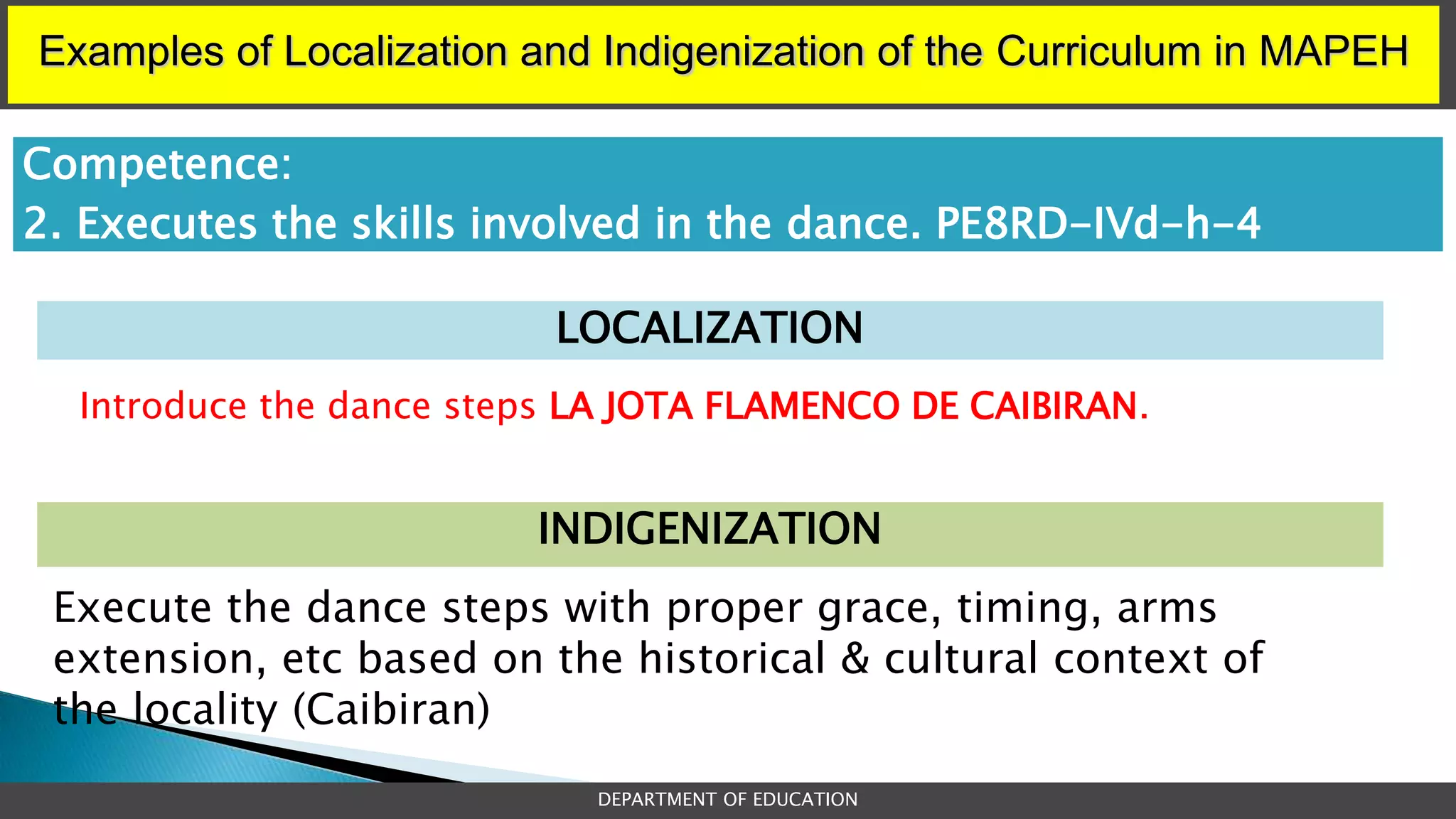 Examples of Localization and Indigenization of the Curriculum in MAPEH

Competence:
2. Executes the skills involved in the dance. PE8RD-IVd-h-4

LOCALIZATION

Introduce the dance steps LA JOTA FLAMENCO DE CAIBIRAN.

INDIGENIZATION

Execute the dance steps with proper grace, timing, arms extension, etc based on the historical & cultural context of the locality (Caibiran)

DEPARTMENT OF EDUCATION